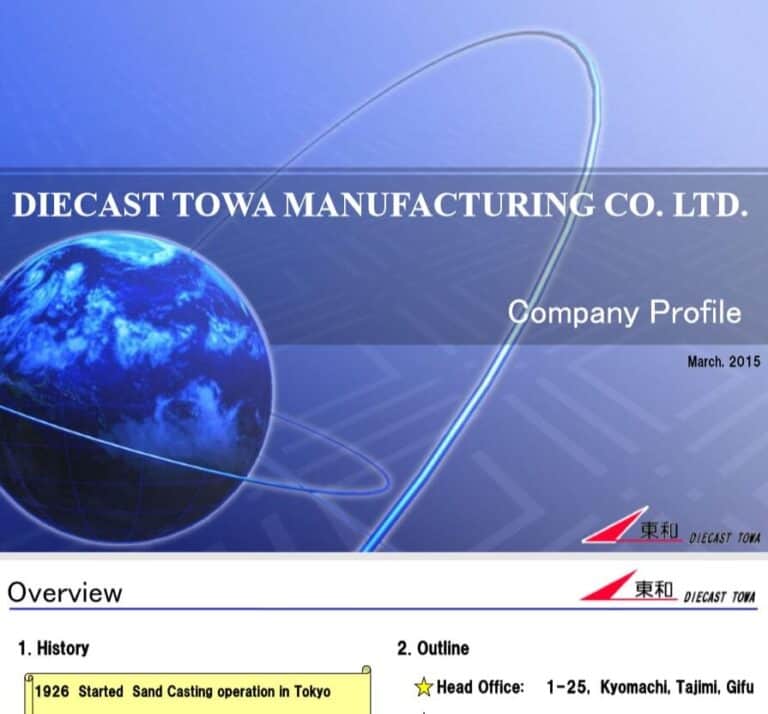 DIECAST TOWA MANUFACTURING CO. LTD.

Company Profile

March. 2015

東和 DIECAST TOWA

Overview

東和 DIECAST TOWA

1. History

1926 Started Sand Casting operation in Tokyo

2. Outline

Head Office: 1-25, Kyomachi, Tajimi, Gifu